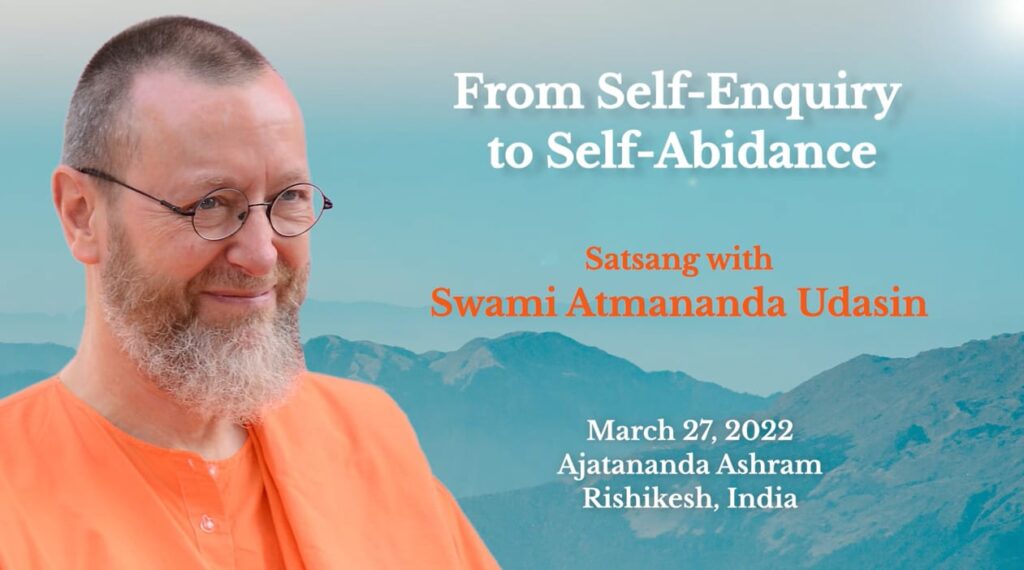 From Self-Enquiry to Self-Abidance

Satsang with
Swami Atmananda Udasin

March 27, 2022
Ajatananda Ashram
Rishikesh, India